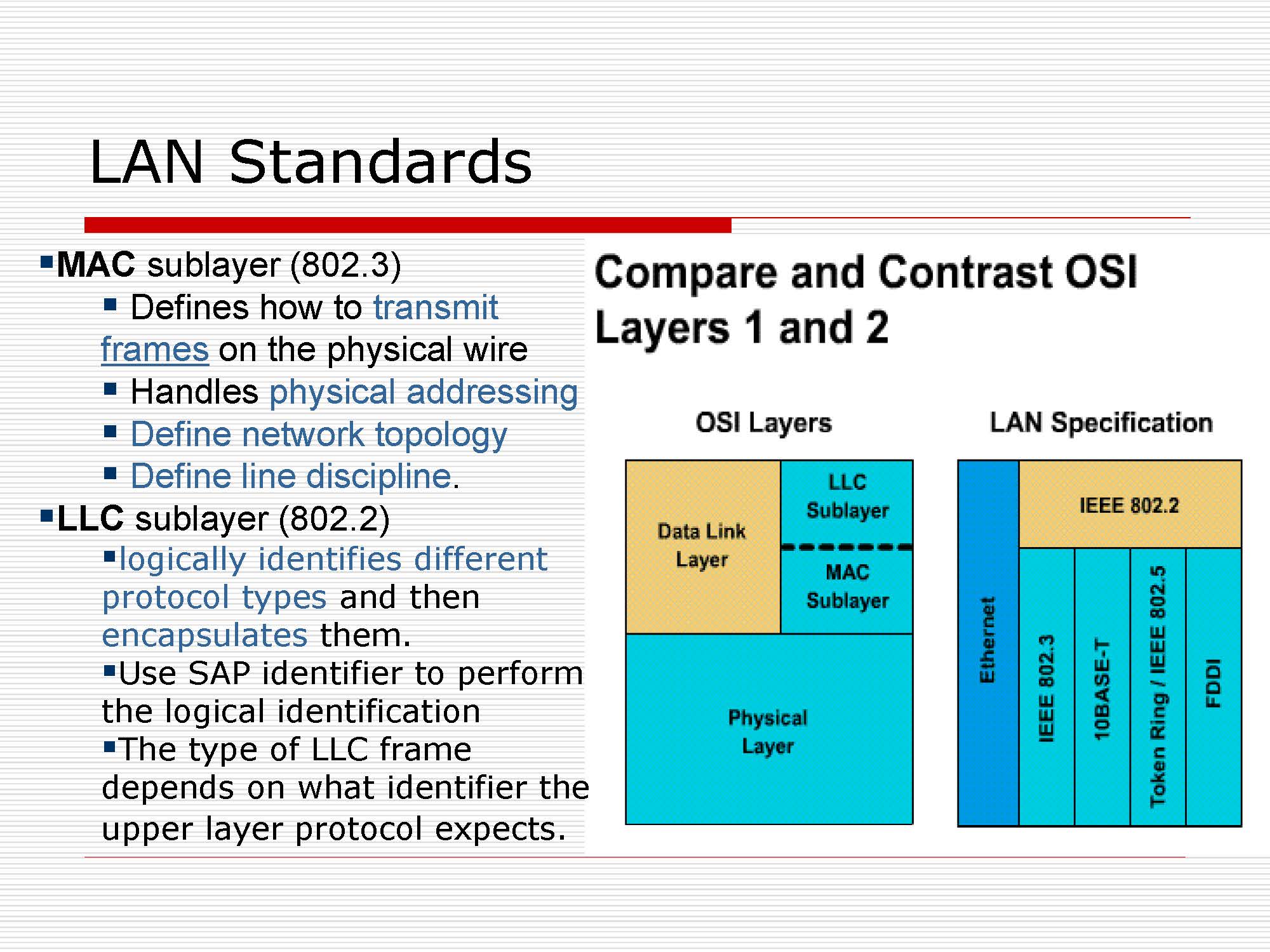 LAN Standards

▪MAC sublayer (802.3)
▪ Defines how to transmit frames on the physical wire
▪ Handles physical addressing
▪ Define network topology
▪ Define line discipline.
▪LLC sublayer (802.2)
▪logically identifies different protocol types and then encapsulates them.
▪Use SAP identifier to perform the logical identification
▪The type of LLC frame depends on what identifier the upper layer protocol expects.

Compare and Contrast OSI Layers 1 and 2

OSI Layers

Data Link Layer
LLC Sublayer
MAC Sublayer
Physical Layer

LAN Specification

Ethernet
IEEE 802.2
IEEE 802.3
10BASE-T
Token Ring / IEEE 802.5
FDDI